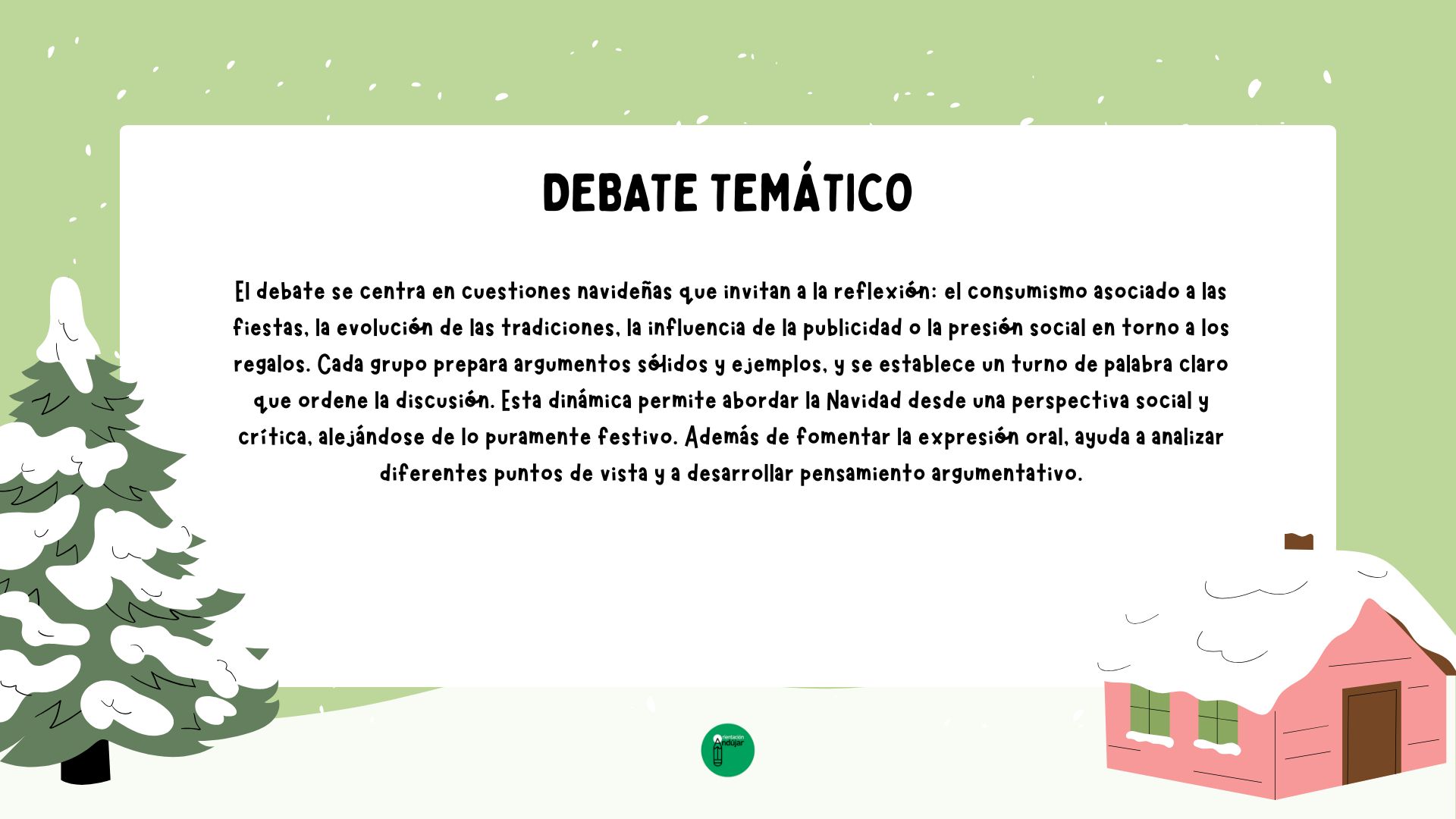 DEBATE TEMÁTICO

El debate se centra en cuestiones navideñas que invitan a la reflexión: el consumismo asociado a las fiestas, la evolución de las tradiciones, la influencia de la publicidad o la presión social en torno a los regalos. Cada grupo prepara argumentos sólidos y ejemplos, y se establece un turno de palabra claro que ordene la discusión. Esta dinámica permite abordar la Navidad desde una perspectiva social y crítica, alejándose de lo puramente festivo. Además de fomentar la expresión oral, ayuda a analizar diferentes puntos de vista y a desarrollar pensamiento argumentativo.

Orientación Andújar